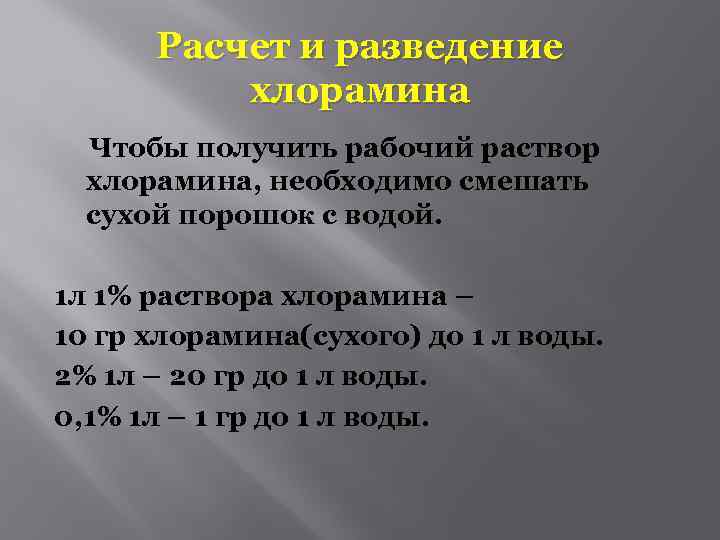 Расчет и разведение хлорамина

Чтобы получить рабочий раствор хлорамина, необходимо смешать сухой порошок с водой.

1л 1% раствора хлорамина –
10 гр хлорамина(сухого) до 1 л воды.
2% 1л – 20 гр до 1 л воды.
0,1% 1л – 1 гр до 1 л воды.